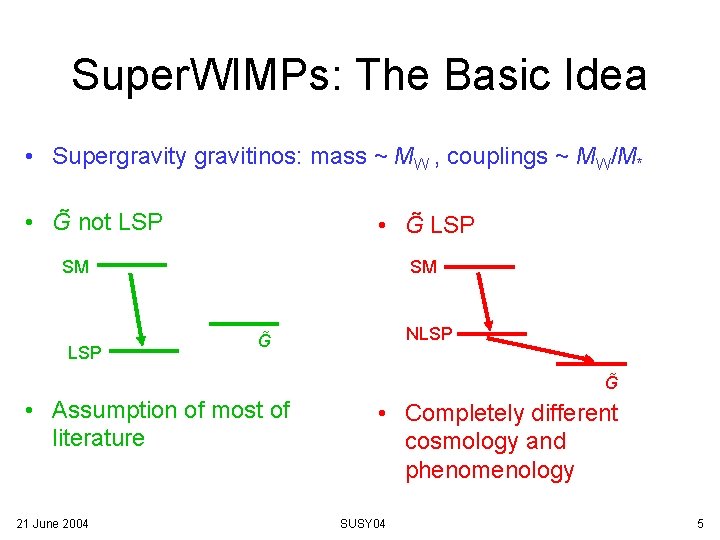 SuperWIMPs: The Basic Idea

• Supergravity gravitinos: mass ~ $M_W$ , couplings ~ $M_W/M_*$

• $\tilde{G}$ not LSP

SM

LSP

$\tilde{G}$

• Assumption of most of literature

• $\tilde{G}$ LSP

SM

NLSP

$\tilde{G}$

• Completely different cosmology and phenomenology

21 June 2004

SUSY04

5